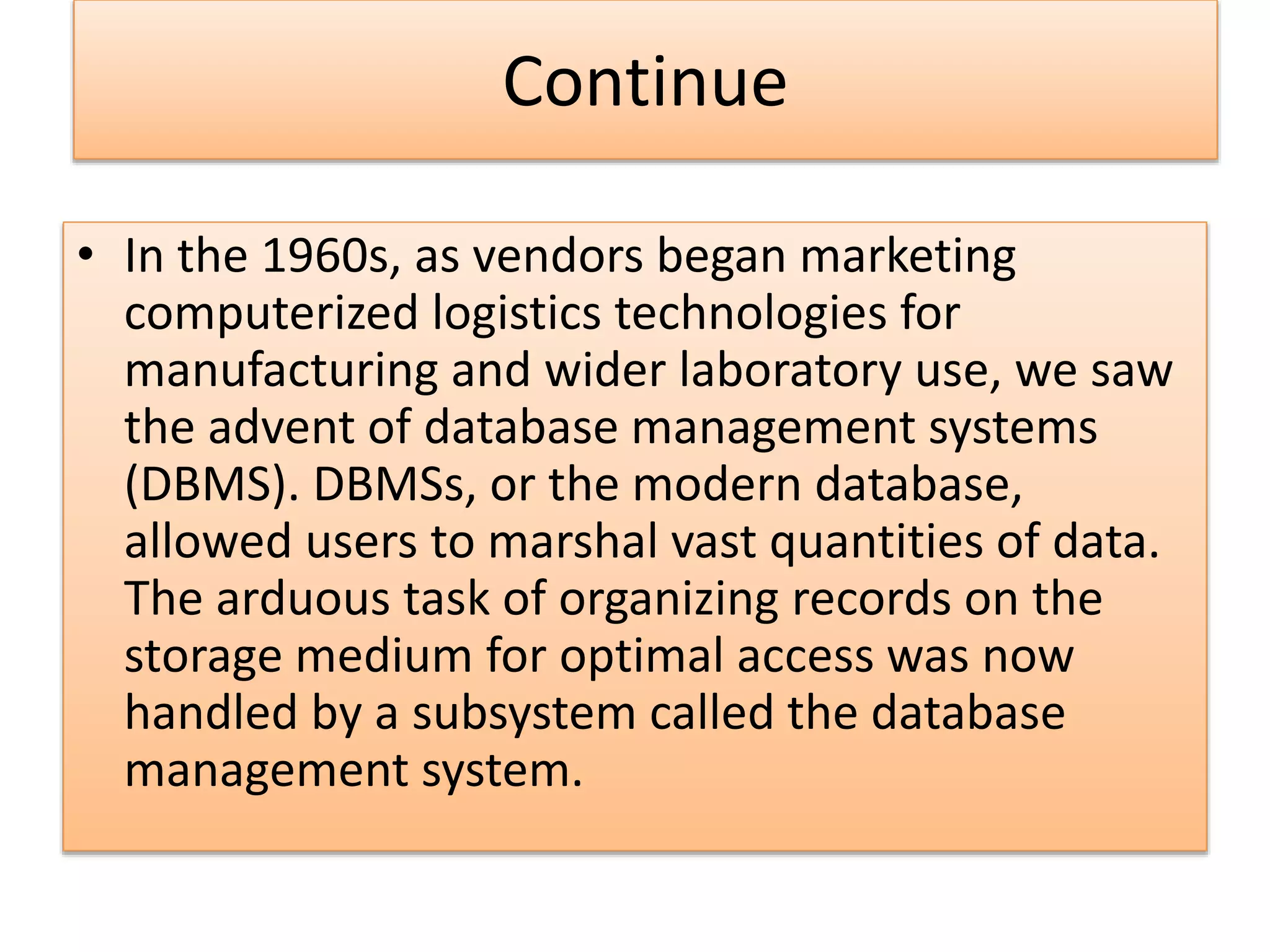 Continue

• In the 1960s, as vendors began marketing computerized logistics technologies for manufacturing and wider laboratory use, we saw the advent of database management systems (DBMS). DBMSs, or the modern database, allowed users to marshal vast quantities of data. The arduous task of organizing records on the storage medium for optimal access was now handled by a subsystem called the database management system.